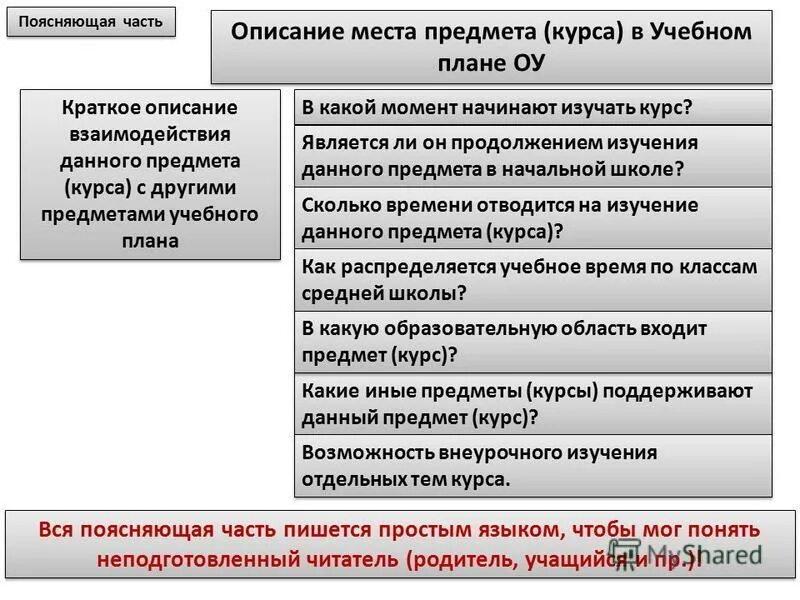 Поясняющая часть

Описание места предмета (курса) в Учебном плане ОУ

Краткое описание взаимодействия данного предмета (курса) с другими предметами учебного плана

В какой момент начинают изучать курс?

Является ли он продолжением изучения данного предмета в начальной школе?

Сколько времени отводится на изучение данного предмета (курса)?

Как распределяется учебное время по классам средней школы?

В какую образовательную область входит предмет (курс)?

Какие иные предметы (курсы) поддерживают данный предмет (курс)?

Возможность внеурочного изучения отдельных тем курса.

Вся поясняющая часть пишется простым языком, чтобы мог понять неподготовленный читатель (родитель, учащийся и пр.)

MyShared